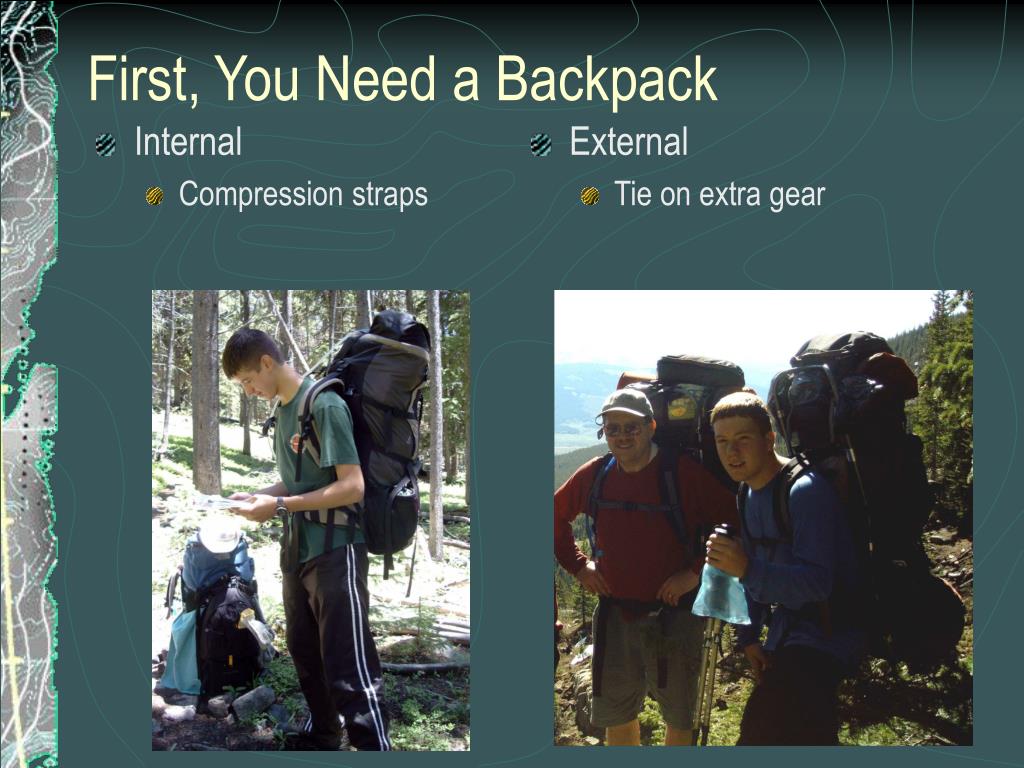 First, You Need a Backpack

Internal

Compression straps

External

Tie on extra gear